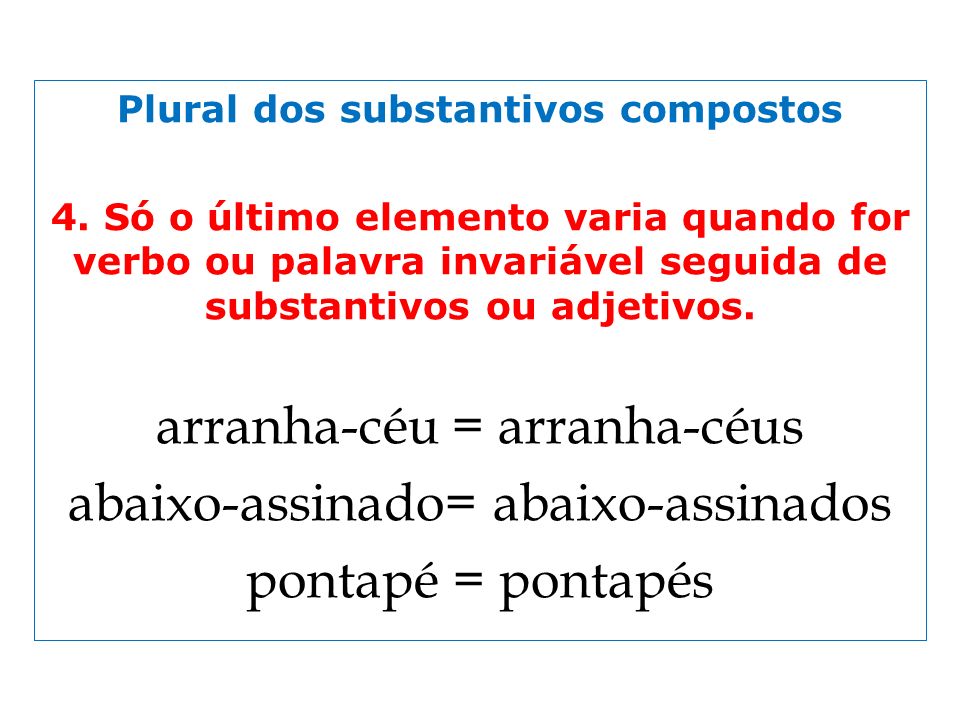 Plural dos substantivos compostos

4. Só o último elemento varia quando for verbo ou palavra invariável seguida de substantivos ou adjetivos.

arranha-céu = arranha-céus
abaixo-assinado= abaixo-assinados
pontapé = pontapés